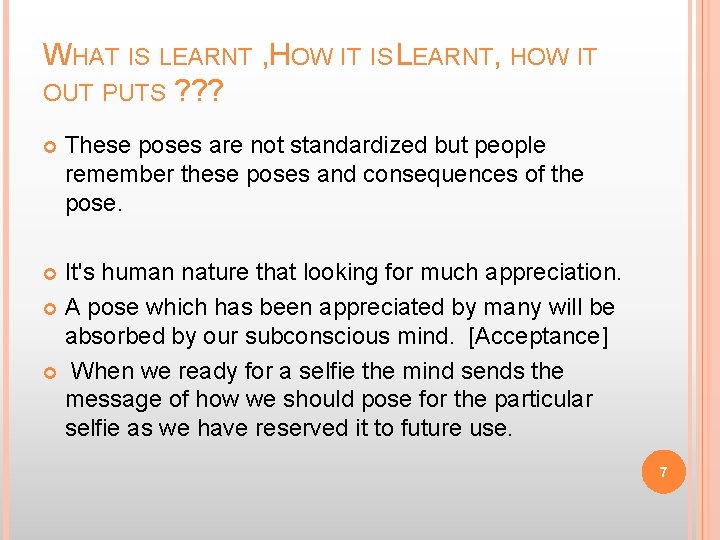 WHAT IS LEARNT ,HOW IT IS LEARNT, HOW IT OUT PUTS ???

These poses are not standardized but people remember these poses and consequences of the pose.

It's human nature that looking for much appreciation.

A pose which has been appreciated by many will be absorbed by our subconscious mind. [Acceptance]

When we ready for a selfie the mind sends the message of how we should pose for the particular selfie as we have reserved it to future use.

7